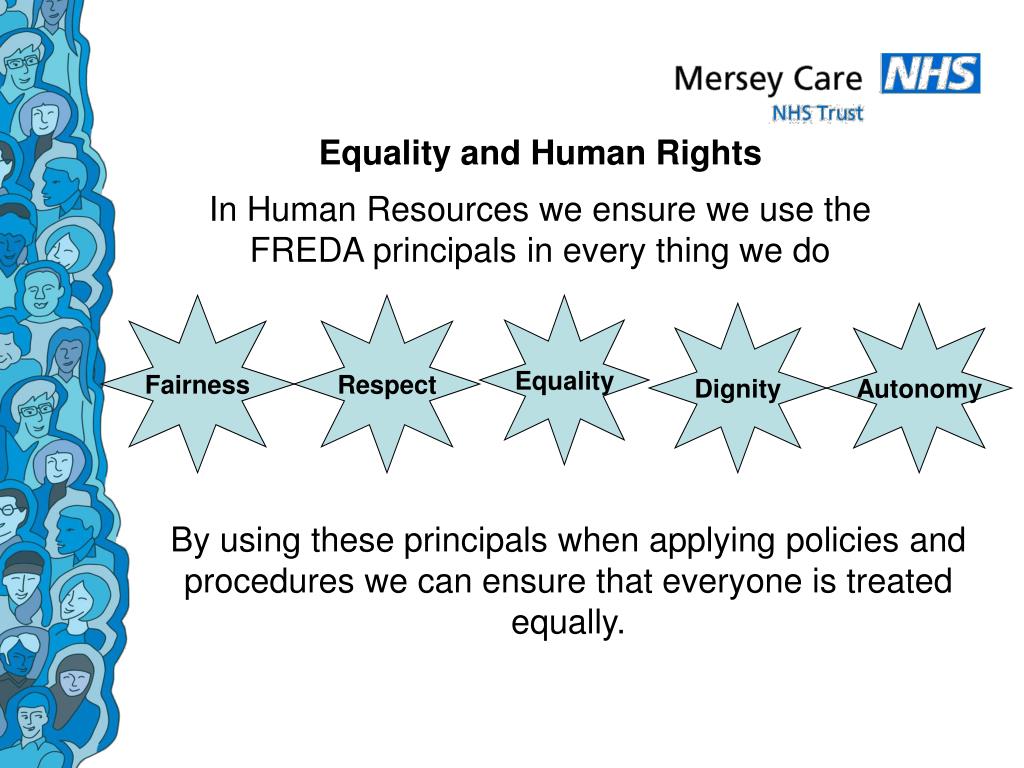 Mersey Care NHS
NHS Trust

Equality and Human Rights

In Human Resources we ensure we use the FREDA principals in every thing we do

Fairness

Respect

Equality

Dignity

Autonomy

By using these principals when applying policies and procedures we can ensure that everyone is treated equally.